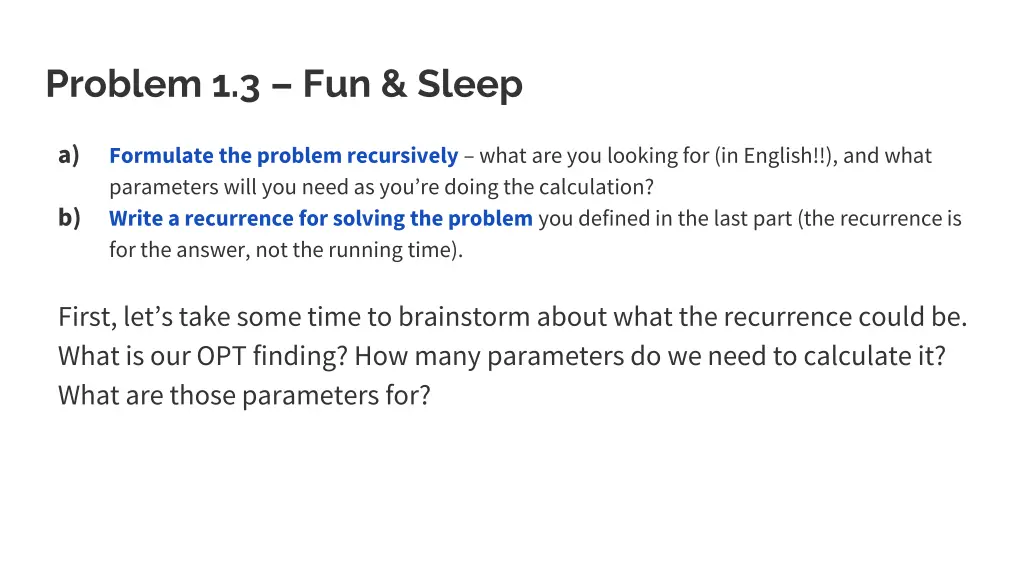 Problem 1.3 – Fun & Sleep

a) Formulate the problem recursively – what are you looking for (in English!!), and what parameters will you need as you're doing the calculation?
b) Write a recurrence for solving the problem you defined in the last part (the recurrence is for the answer, not the running time).

First, let's take some time to brainstorm about what the recurrence could be. What is our OPT finding? How many parameters do we need to calculate it? What are those parameters for?